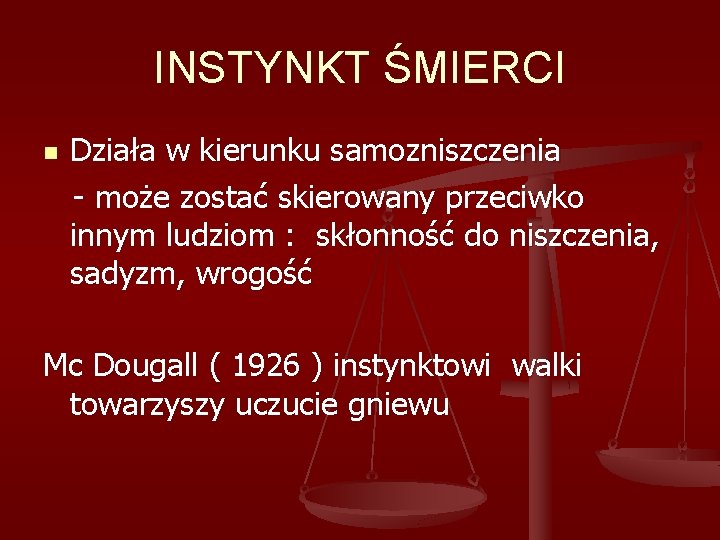 INSTYNKT ŚMIERCI

Działa w kierunku samozniszczenia
- może zostać skierowany przeciwko innym ludziom : skłonność do niszczenia, sadyzm, wrogość

Mc Dougall ( 1926 ) instynktowi walki towarzyszy uczucie gniewu